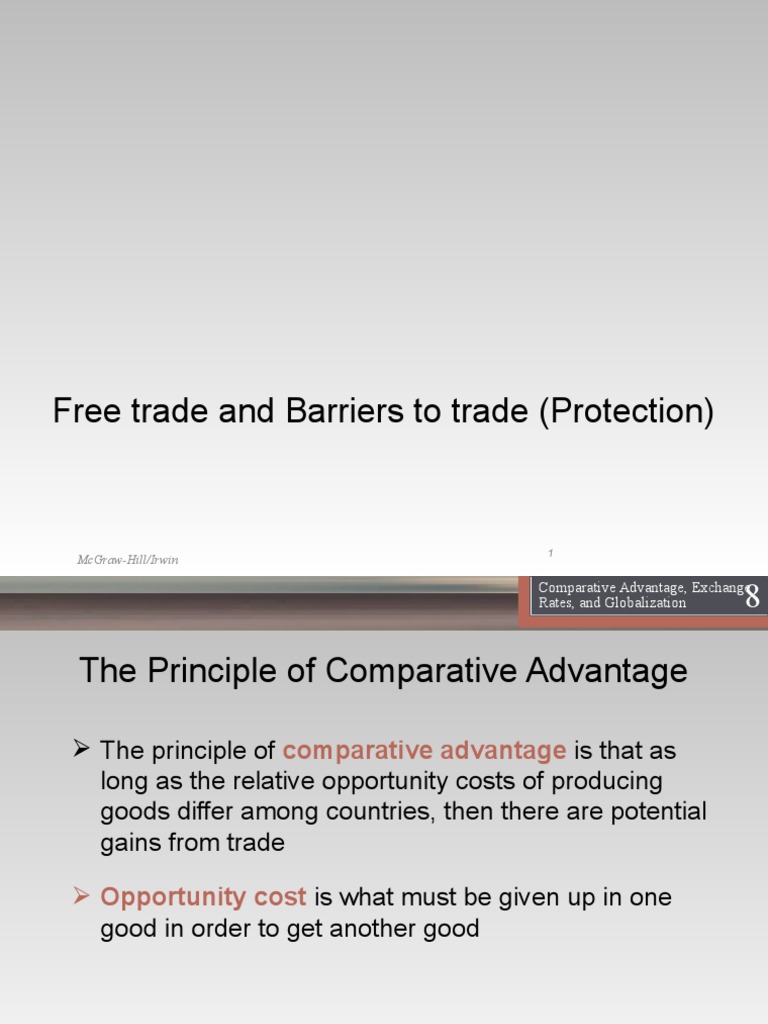 Free trade and Barriers to trade (Protection)

McGraw-Hill/Irwin

1

Comparative Advantage, Exchang
Rates, and Globalization

8

The Principle of Comparative Advantage

➢ The principle of comparative advantage is that as long as the relative opportunity costs of producing goods differ among countries, then there are potential gains from trade

➢ Opportunity cost is what must be given up in one good in order to get another good